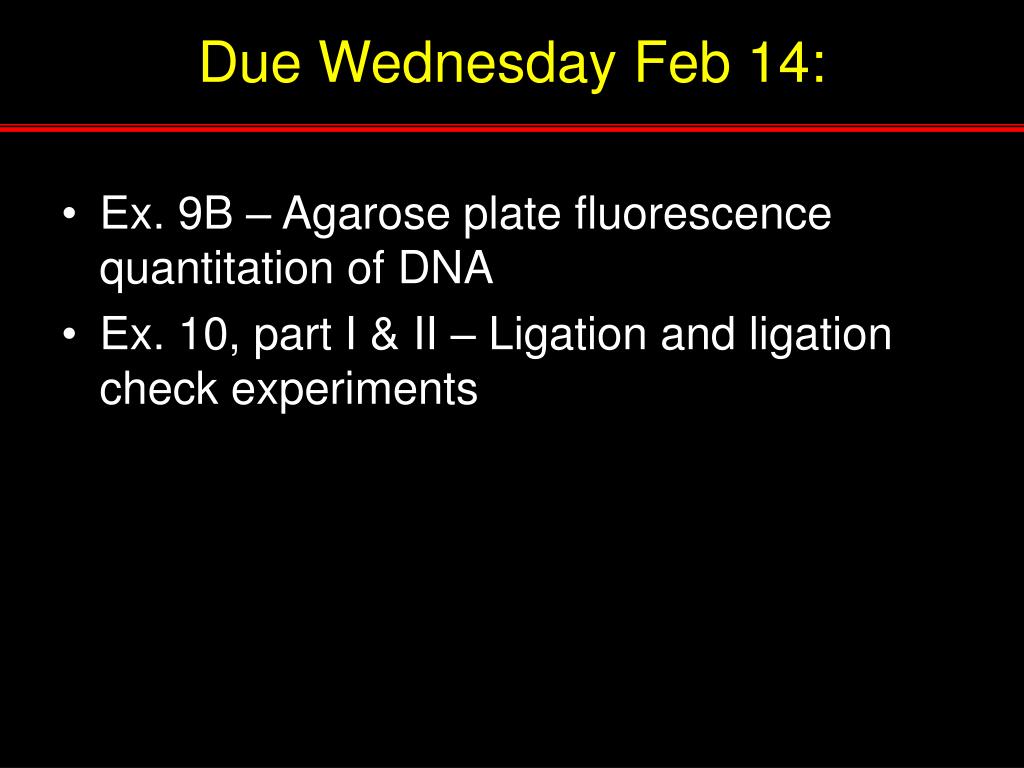 Due Wednesday Feb 14:

• Ex. 9B – Agarose plate fluorescence quantitation of DNA
• Ex. 10, part I & II – Ligation and ligation check experiments